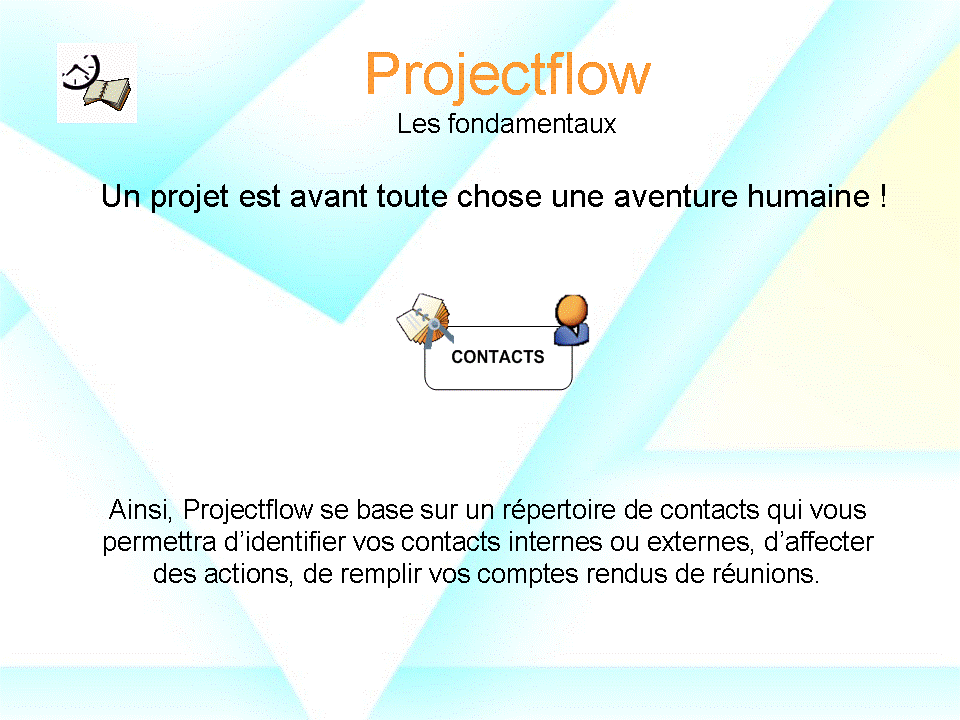 Projectflow
Les fondamentaux

Un projet est avant toute chose une aventure humaine !

CONTACTS

Ainsi, Projectflow se base sur un répertoire de contacts qui vous permettra d'identifier vos contacts internes ou externes, d'affecter des actions, de remplir vos comptes rendus de réunions.